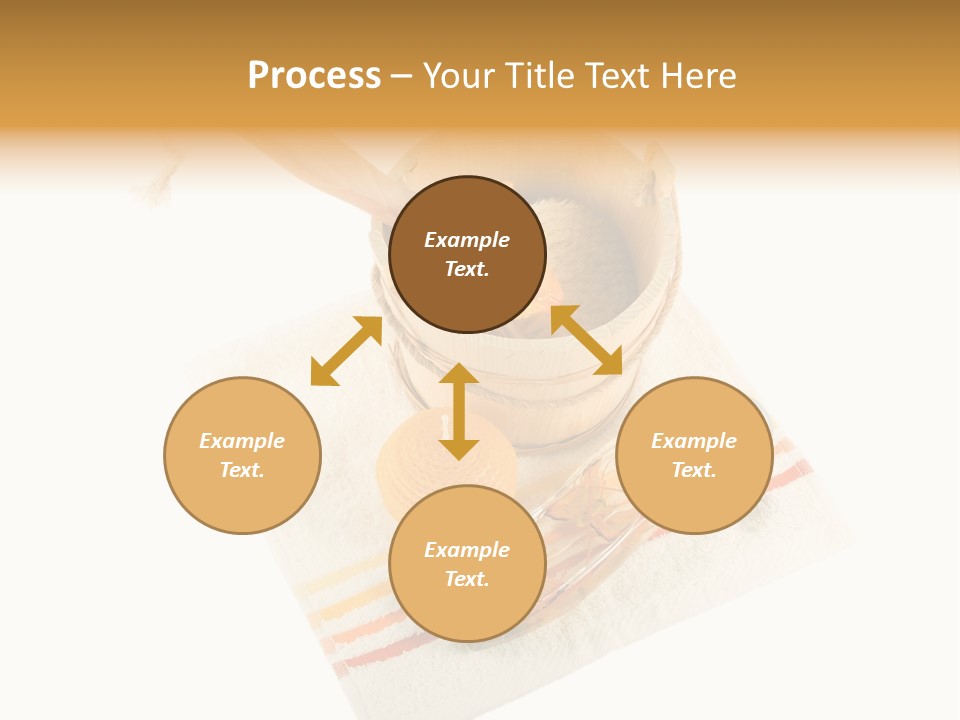 Process – Your Title Text Here

Example Text.

Example Text.

Example Text.

Example Text.